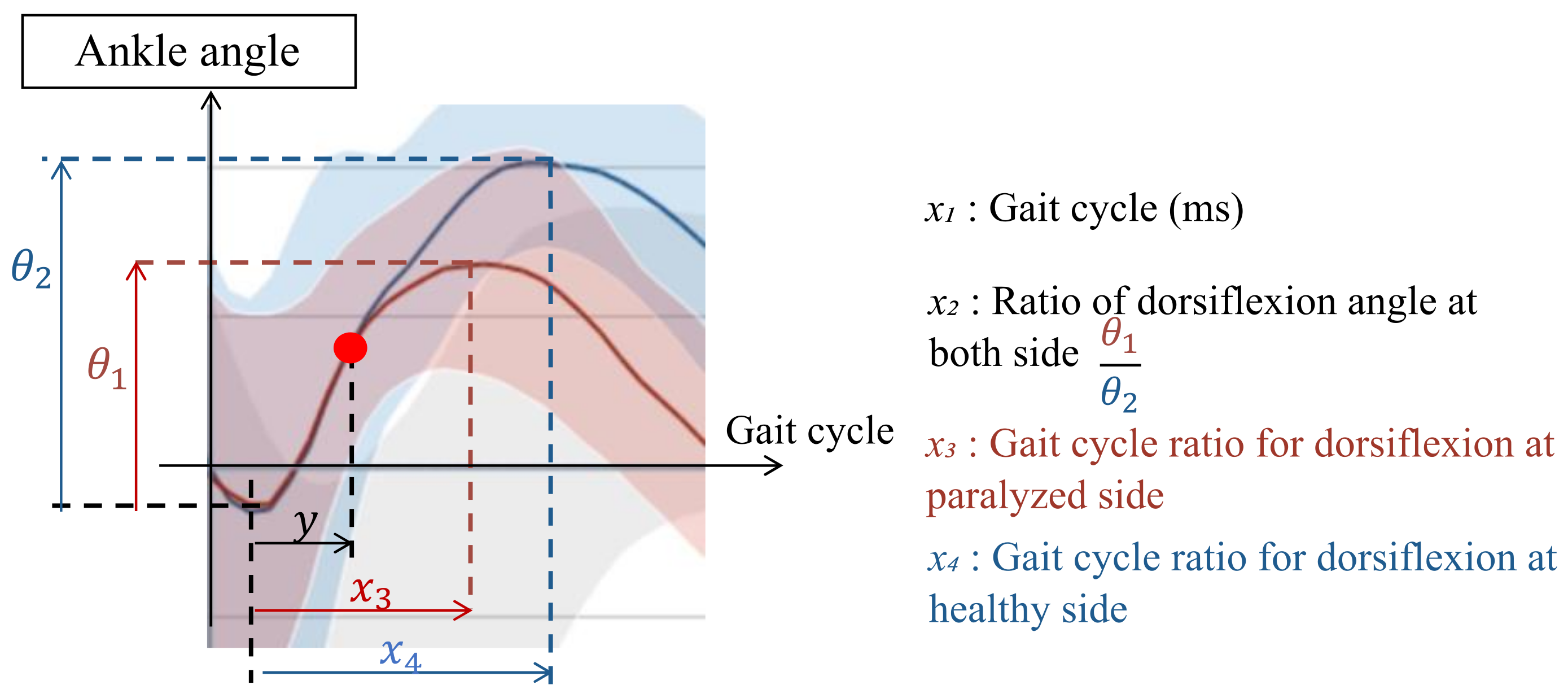 Ankle angle

$\theta_2$

$\theta_1$

Gait cycle

$y$

$x_3$

$x_4$

$x_1$ : Gait cycle (ms)

$x_2$ : Ratio of dorsiflexion angle at both side $\frac{\theta_1}{\theta_2}$

$x_3$ : Gait cycle ratio for dorsiflexion at paralyzed side

$x_4$ : Gait cycle ratio for dorsiflexion at healthy side